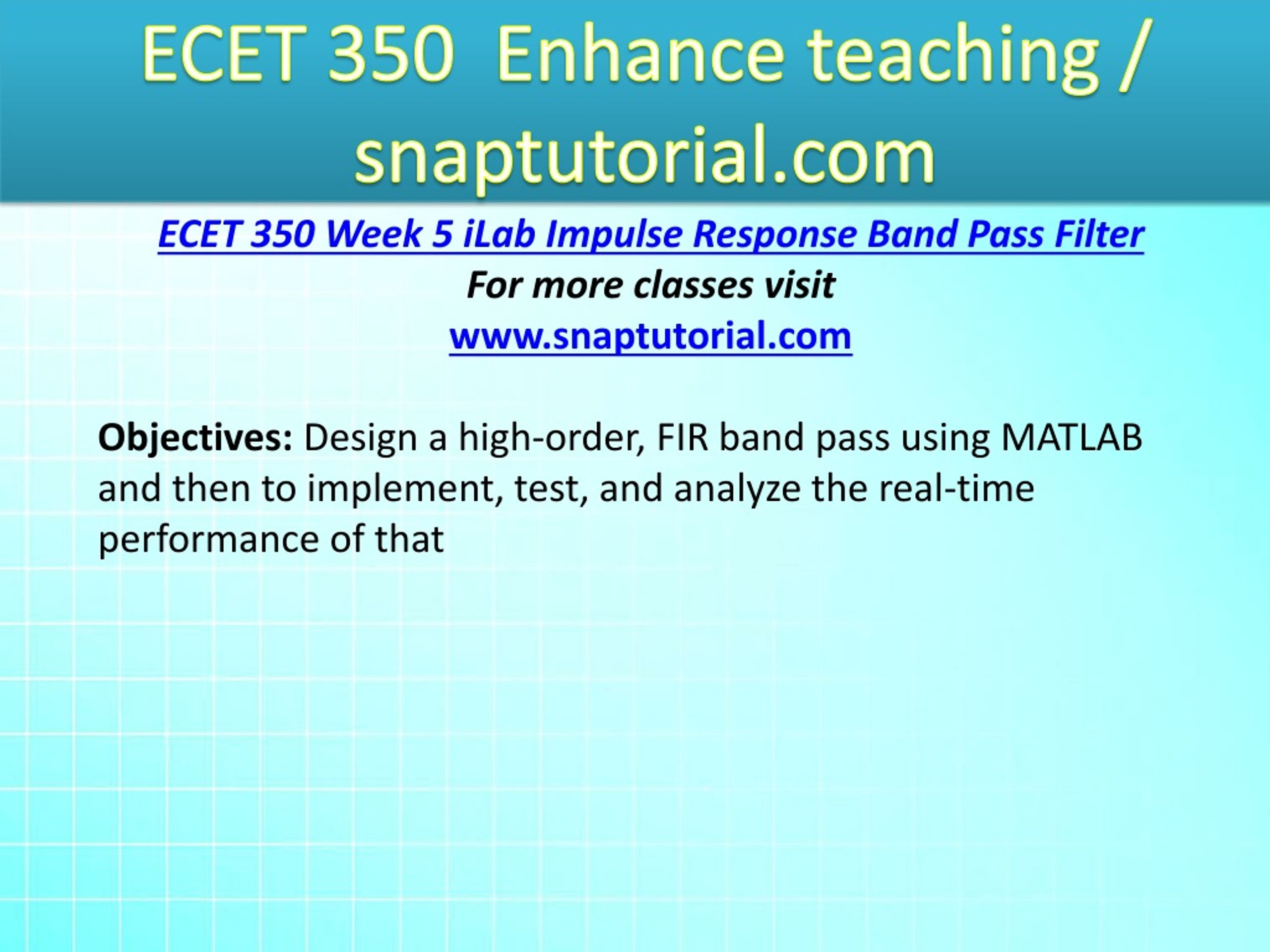 ECET 350 Enhance teaching / snaptutorial.com

ECET 350 Week 5 iLab Impulse Response Band Pass Filter
For more classes visit
www.snaptutorial.com

Objectives: Design a high-order, FIR band pass using MATLAB and then to implement, test, and analyze the real-time performance of that